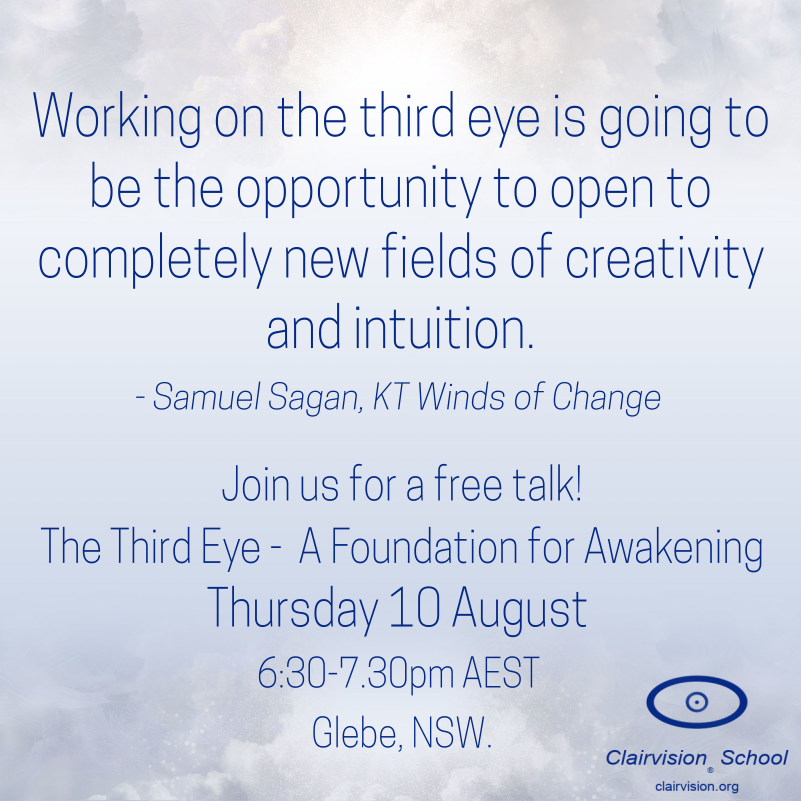 Working on the third eye is going to be the opportunity to open to completely new fields of creativity and intuition.

- Samuel Sagan, KT Winds of Change

Join us for a free talk!
The Third Eye - A Foundation for Awakening
Thursday 10 August
6:30-7.30pm AEST
Glebe, NSW.

Clairvision® School
clairvision.org